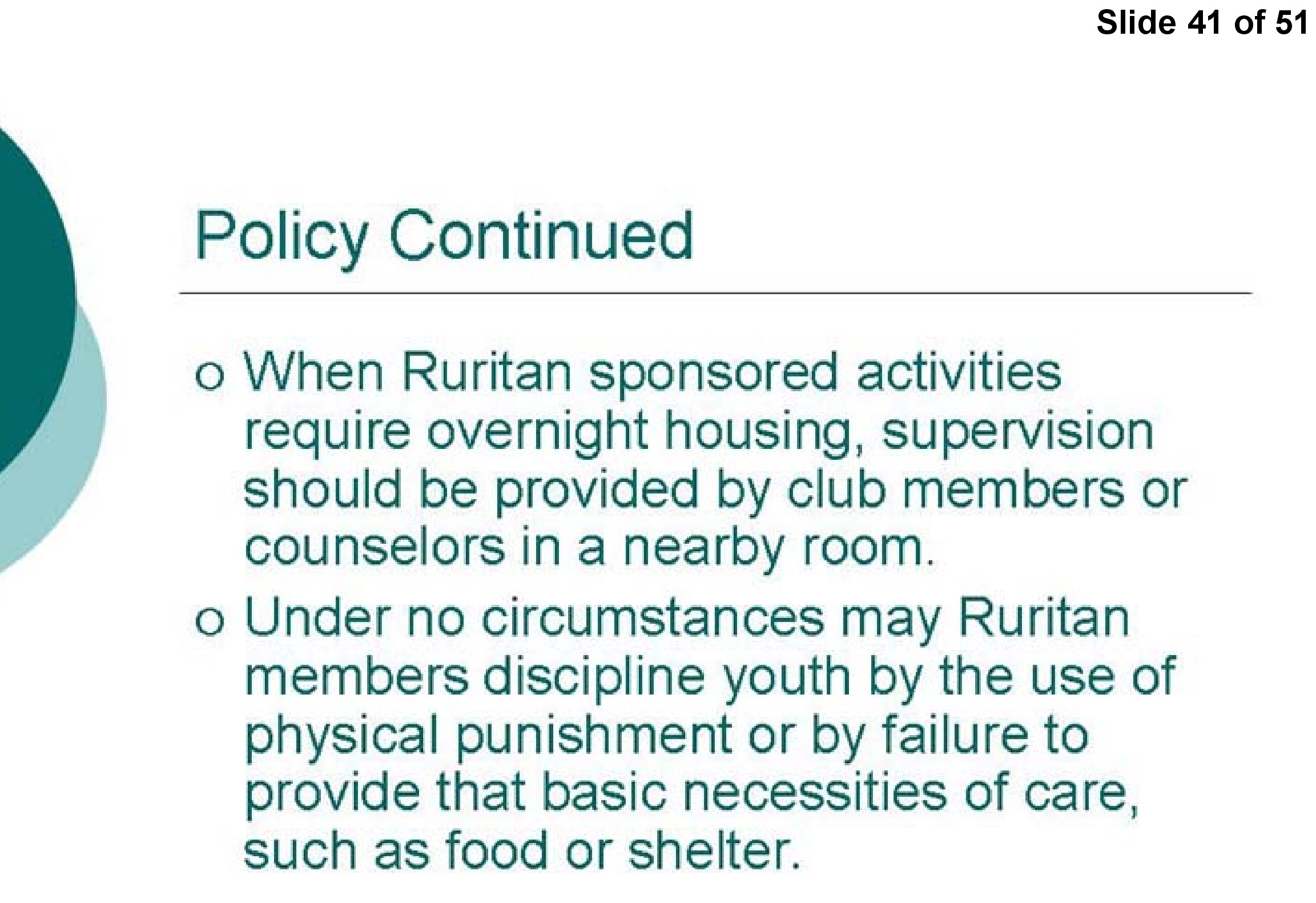 Slide 41 of 51

Policy Continued

o When Ruritan sponsored activities require overnight housing, supervision should be provided by club members or counselors in a nearby room.

o Under no circumstances may Ruritan members discipline youth by the use of physical punishment or by failure to provide that basic necessities of care, such as food or shelter.